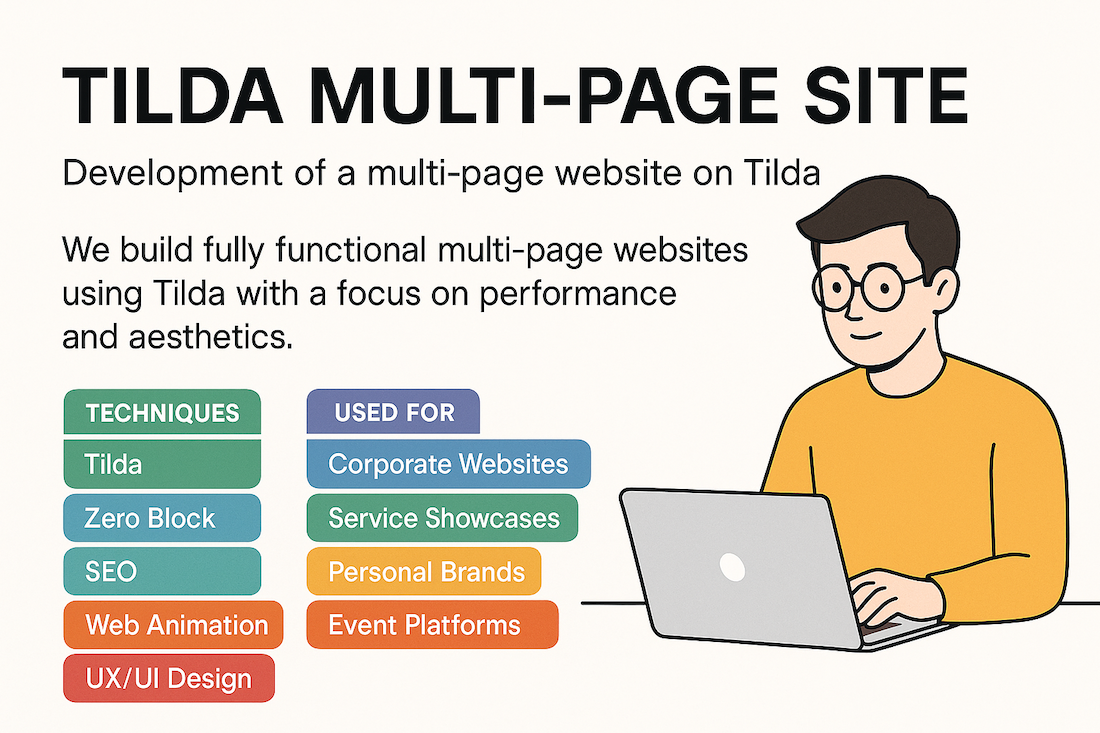 TILDA MULTI-PAGE SITE

Development of a multi-page website on Tilda

We build fully functional multi-page websites using Tilda with a focus on performance and aesthetics.

TECHNIQUES
Tilda
Zero Block
SEO
Web Animation
UX/UI Design

USED FOR
Corporate Websites
Service Showcases
Personal Brands
Event Platforms